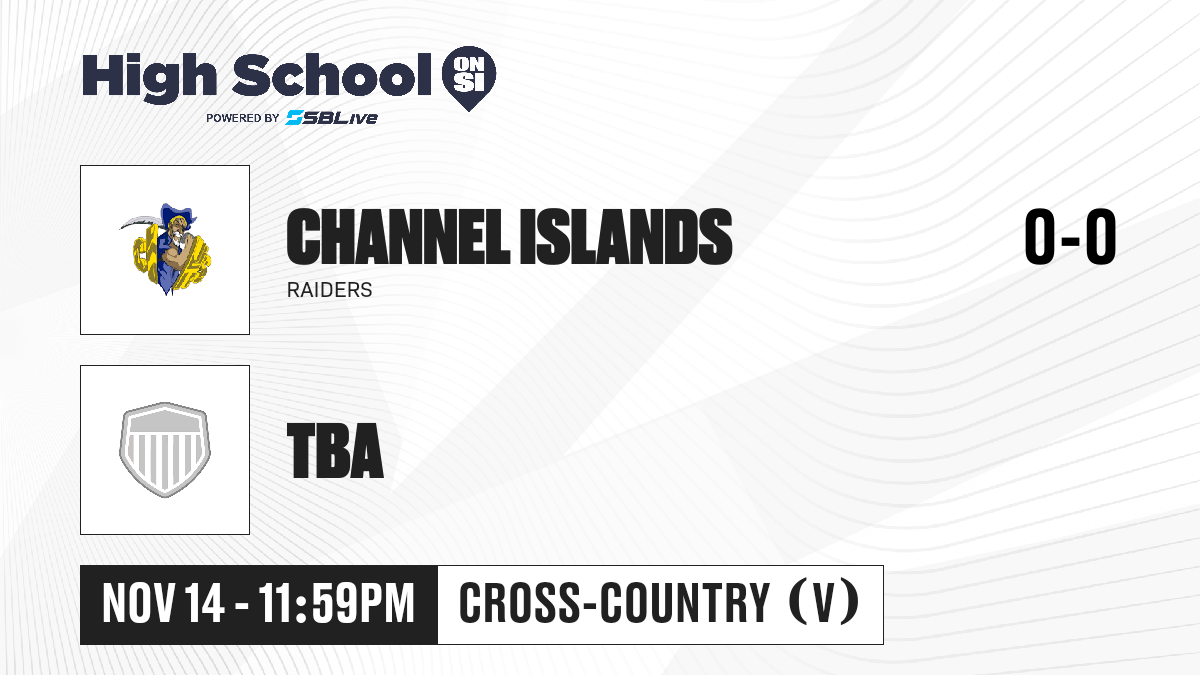 High School ON SI
POWERED BY SBLive

CHANNEL ISLANDS
RAIDERS

0-0

TBA

NOV 14 - 11:59PM

CROSS-COUNTRY (V)